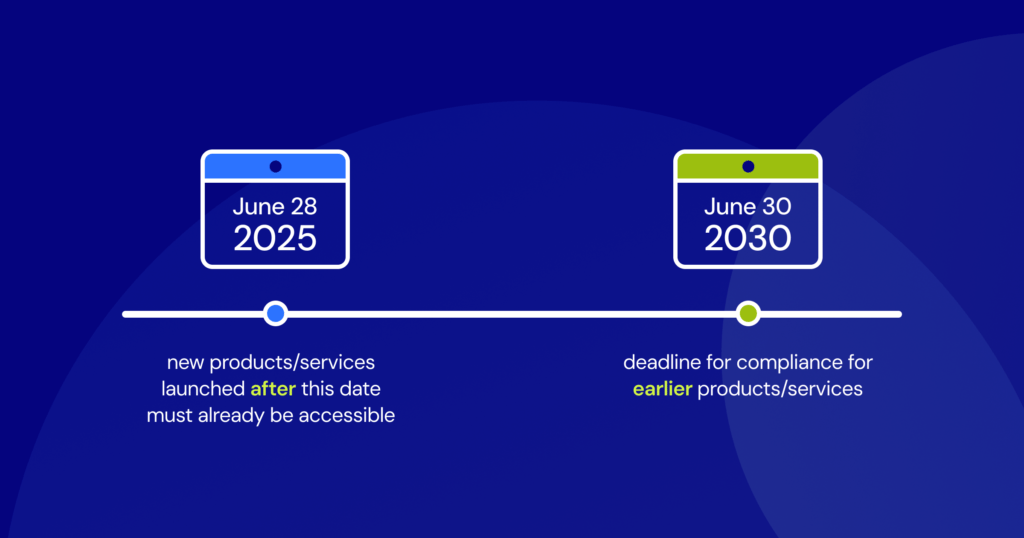 June 28
2025

June 30
2030

new products/services launched after this date must already be accessible

deadline for compliance for earlier products/services